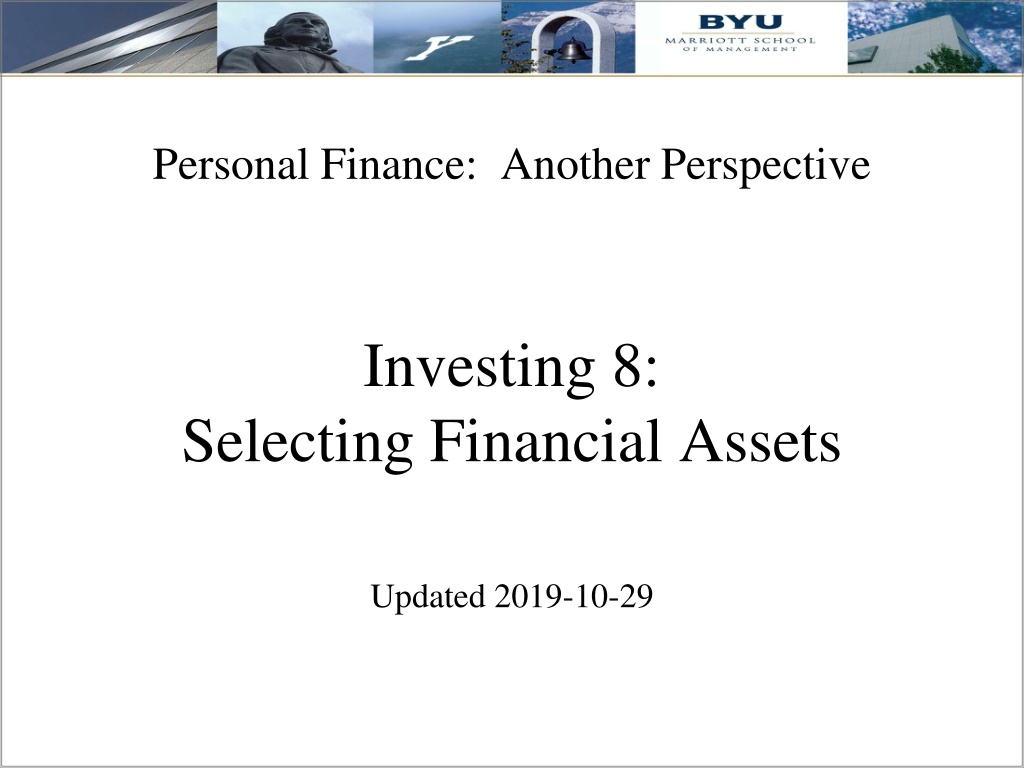 BYU
MARRIOTT SCHOOL
OF MANAGEMENT

Personal Finance: Another Perspective

Investing 8:
Selecting Financial Assets

Updated 2019-10-29